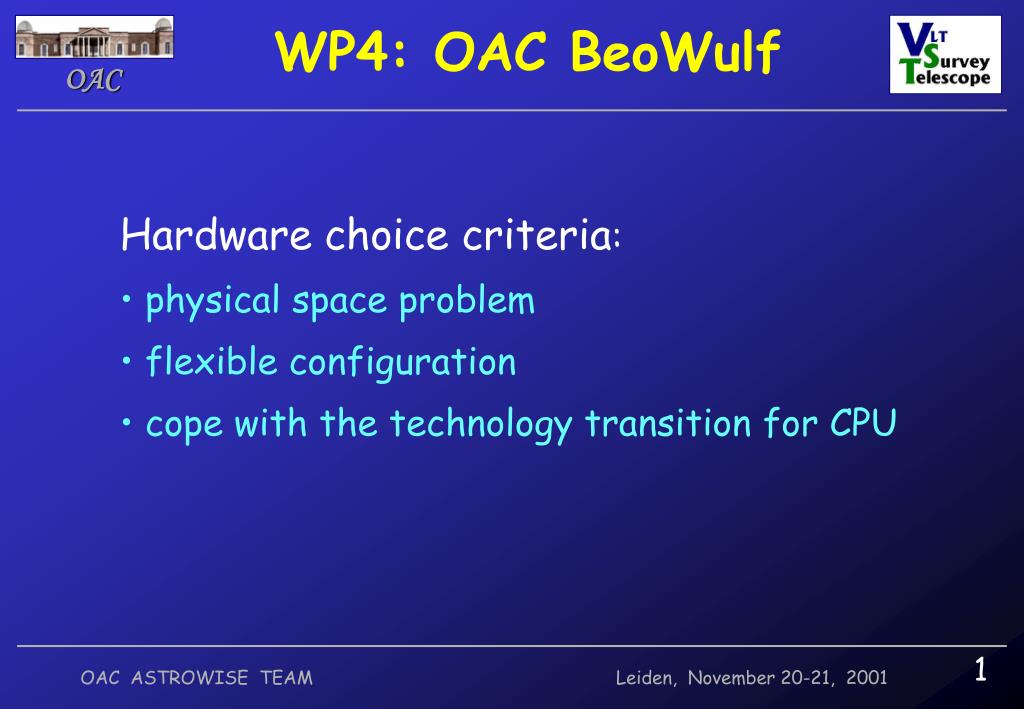 OAC

WP4: OAC BeoWulf

VLT Survey Telescope

Hardware choice criteria:
• physical space problem
• flexible configuration
• cope with the technology transition for CPU

OAC ASTROWISE TEAM

Leiden, November 20-21, 2001

1